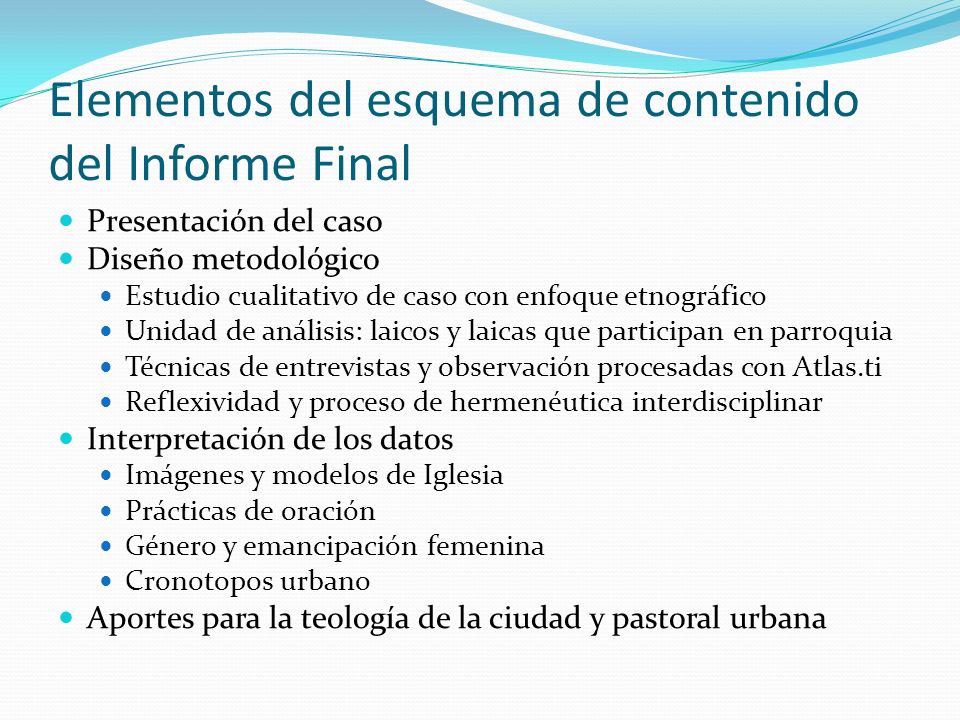 Elementos del esquema de contenido del Informe Final

- Presentación del caso
- Diseño metodológico
  - Estudio cualitativo de caso con enfoque etnográfico
  - Unidad de análisis: laicos y laicas que participan en parroquia
  - Técnicas de entrevistas y observación procesadas con Atlas.ti
  - Reflexividad y proceso de hermenéutica interdisciplinar
- Interpretación de los datos
  - Imágenes y modelos de Iglesia
  - Prácticas de oración
  - Género y emancipación femenina
  - Cronotopos urbano
- Aportes para la teología de la ciudad y pastoral urbana